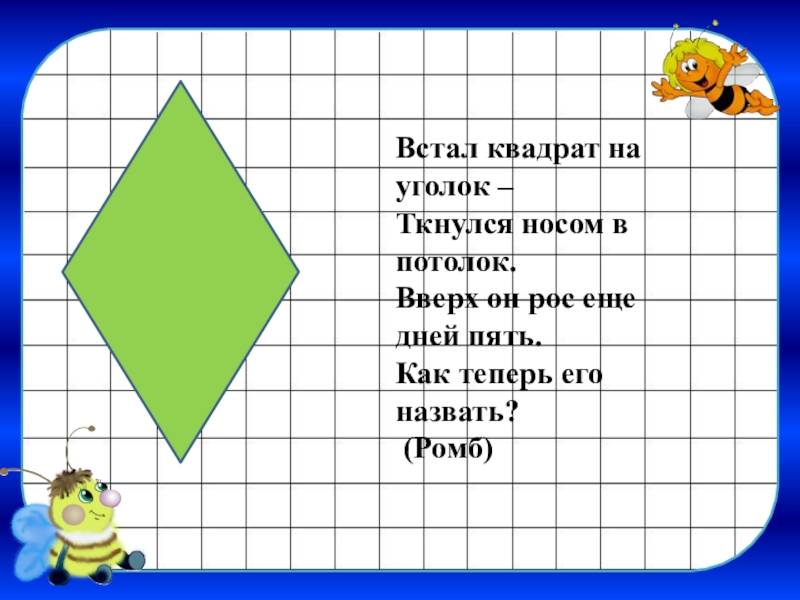 Встал квадрат на уголок –
Ткнулся носом в потолок.
Вверх он рос еще дней пять.
Как теперь его назвать?
(Ромб)